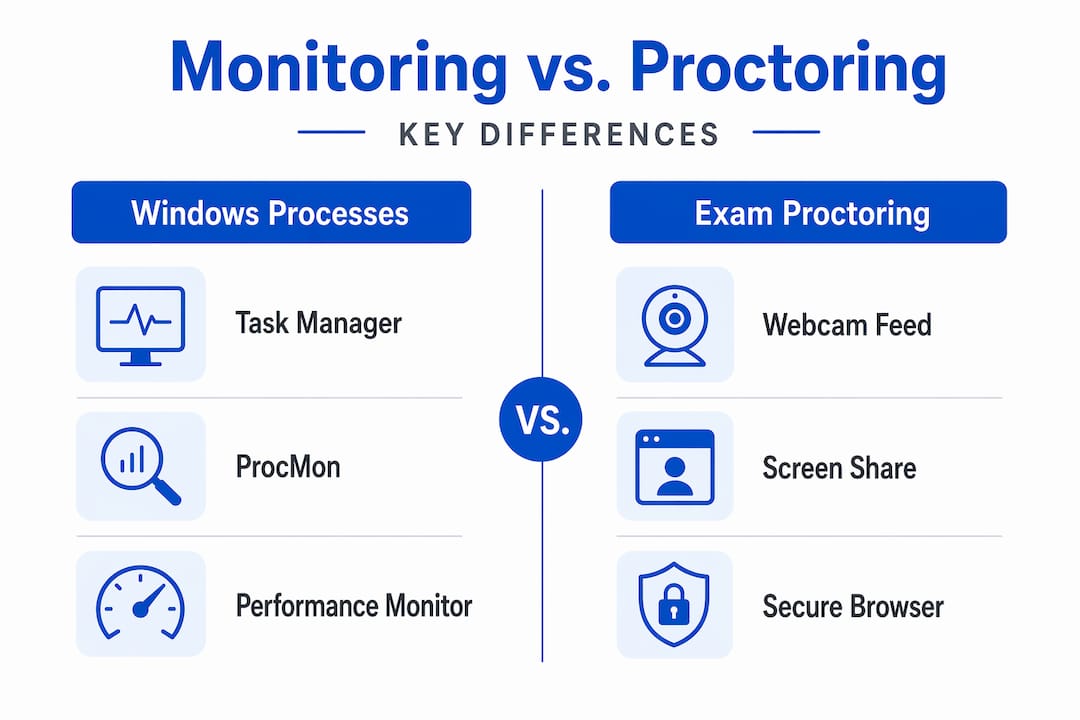 Monitoring vs. Proctoring

KEY DIFFERENCES

Windows Processes

Task Manager

ProcMon

Performance Monitor

VS.

Exam Proctoring

Webcam Feed

Screen Share

Secure Browser